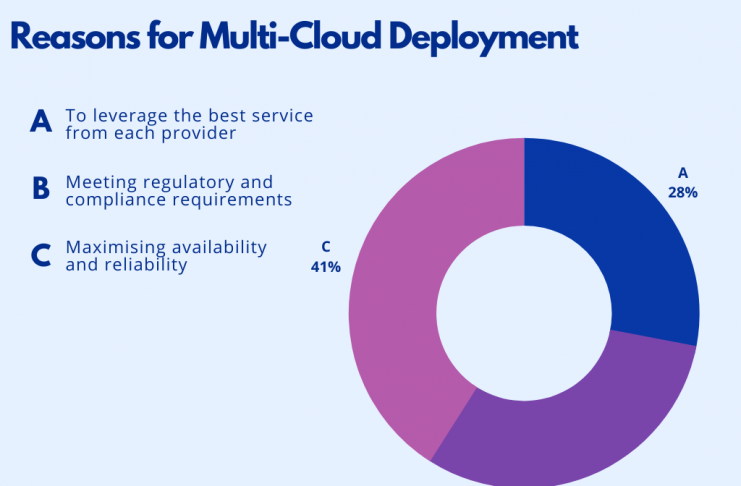 Reasons for Multi-Cloud Deployment

A To leverage the best service from each provider

B Meeting regulatory and compliance requirements

C Maximising availability and reliability

A
28%

C
41%